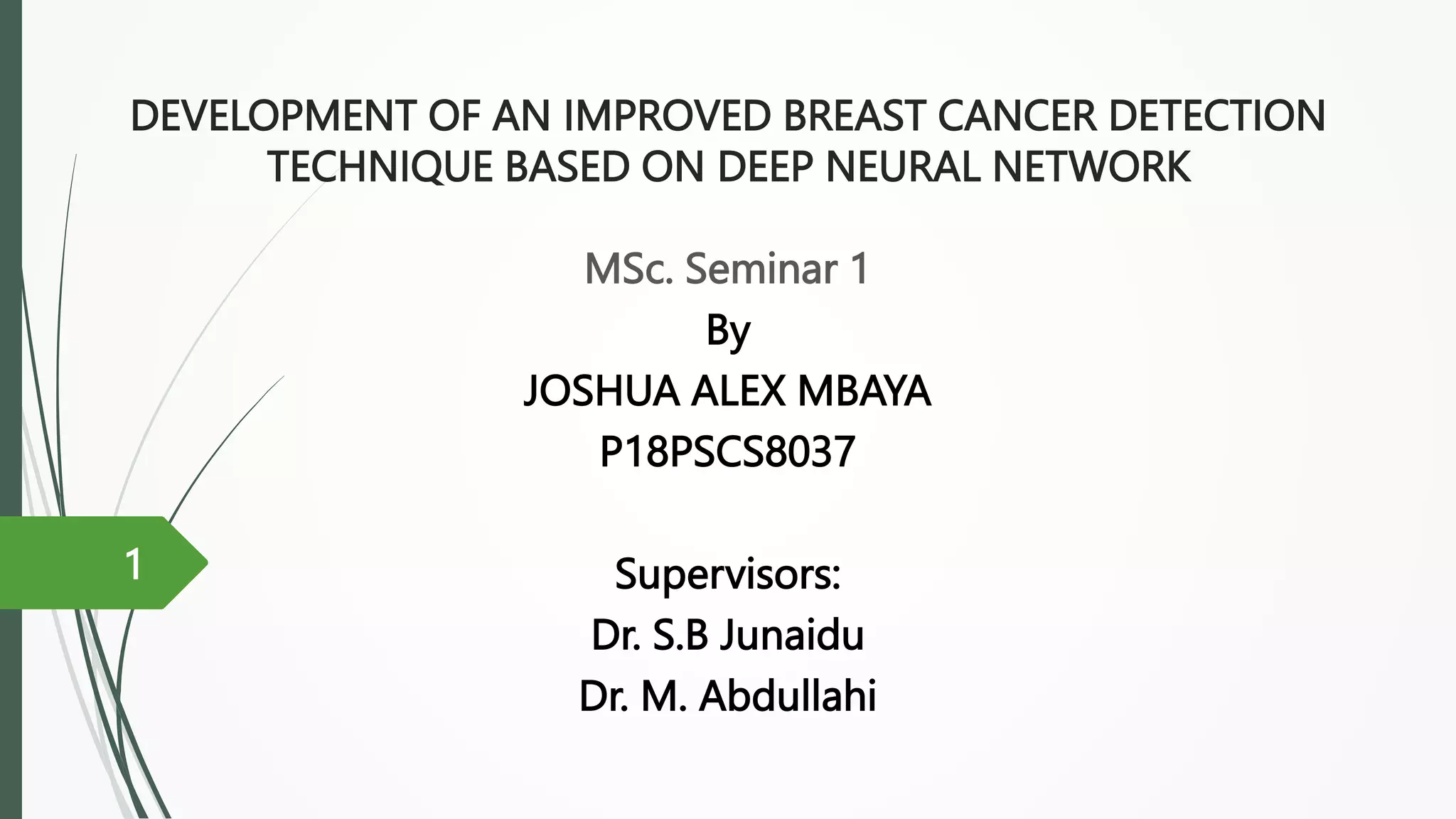 DEVELOPMENT OF AN IMPROVED BREAST CANCER DETECTION TECHNIQUE BASED ON DEEP NEURAL NETWORK

MSc. Seminar 1

By

JOSHUA ALEX MBAYA

P18PSCS8037

1

Supervisors:

Dr. S.B Junaidu

Dr. M. Abdullahi